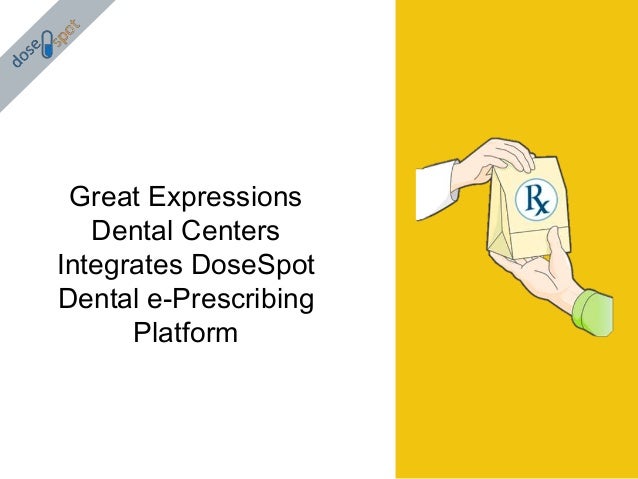 dose spot

Great Expressions Dental Centers Integrates DoseSpot Dental e-Prescribing Platform

Rx